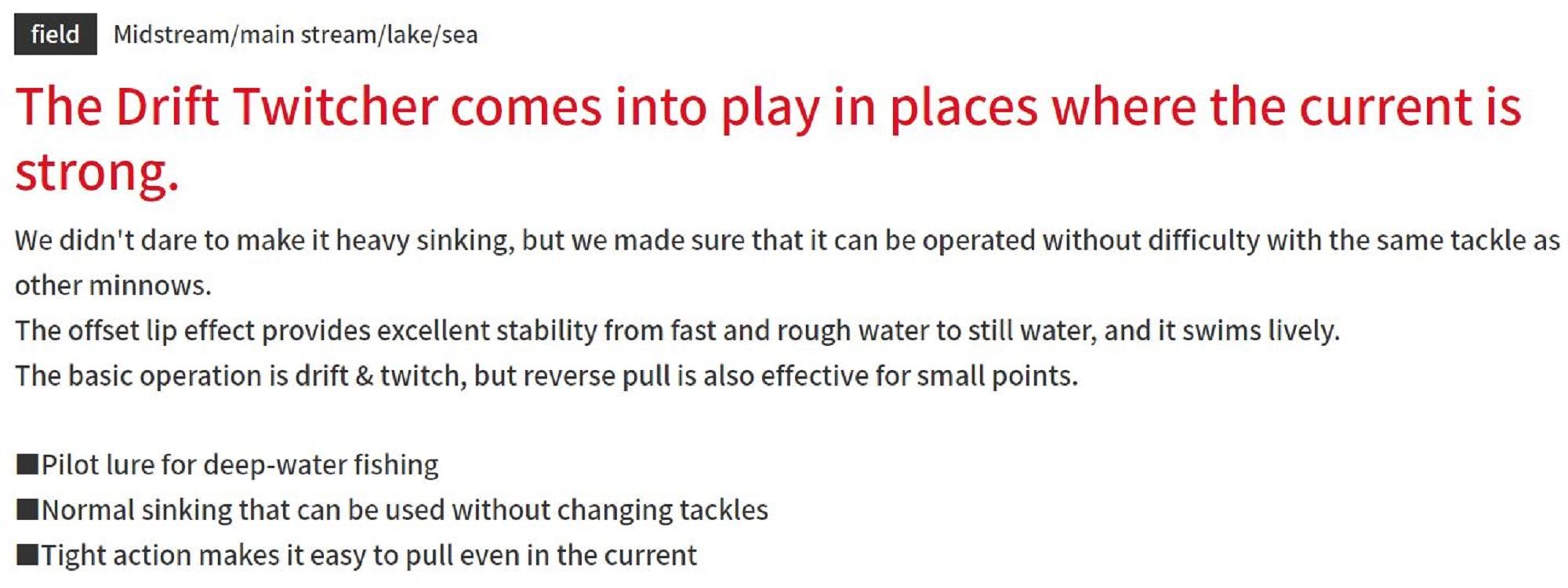 field Midstream/main stream/lake/sea

The Drift Twitcher comes into play in places where the current is strong.

We didn't dare to make it heavy sinking, but we made sure that it can be operated without difficulty with the same tackle as other minnows.
The offset lip effect provides excellent stability from fast and rough water to still water, and it swims lively.
The basic operation is drift & twitch, but reverse pull is also effective for small points.

■Pilot lure for deep-water fishing
■Normal sinking that can be used without changing tackles
■Tight action makes it easy to pull even in the current